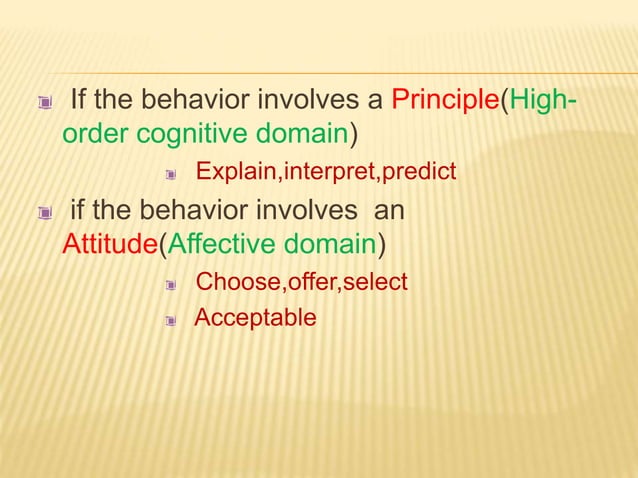 If the behavior involves a Principle(High-order cognitive domain)

Explain,interpret,predict

if the behavior involves an Attitude(Affective domain)

Choose,offer,select

Acceptable